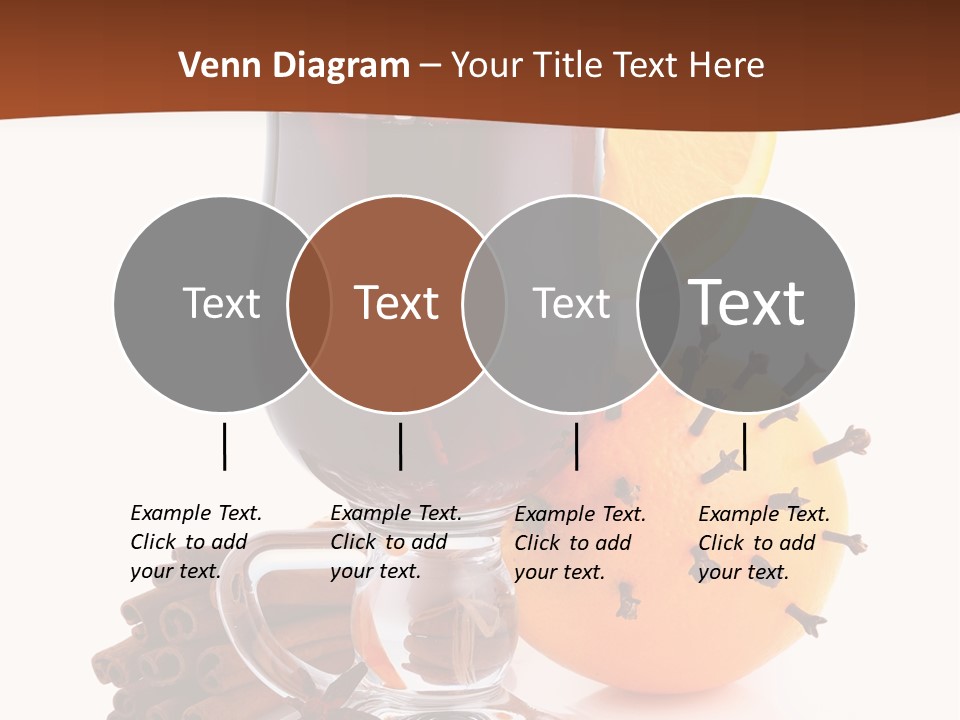 Venn Diagram – Your Title Text Here

Text

Text

Text

Text

Example Text. Click to add your text.

Example Text. Click to add your text.

Example Text. Click to add your text.

Example Text. Click to add your text.